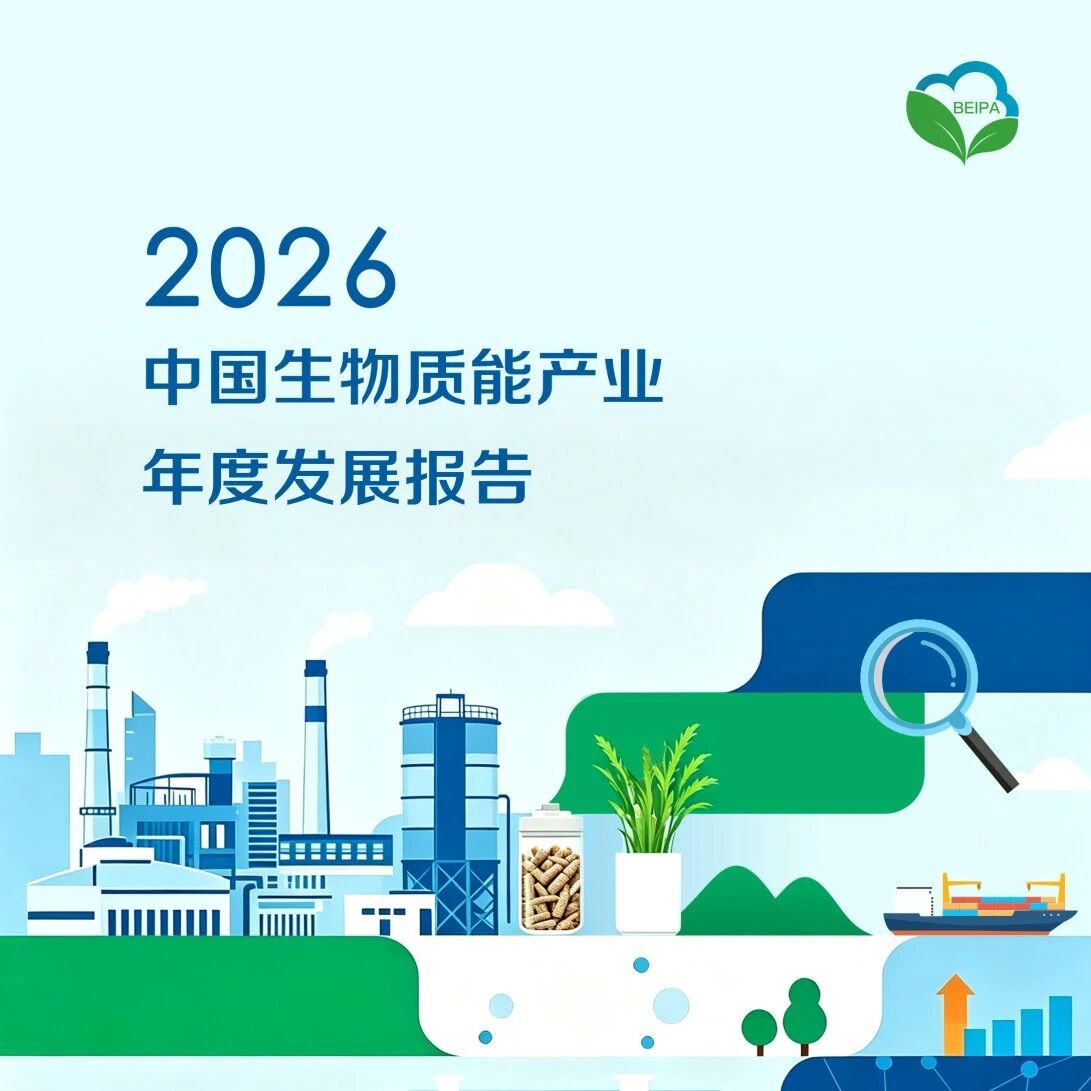 BEIPA

2026

中国生物质能产业

年度发展报告